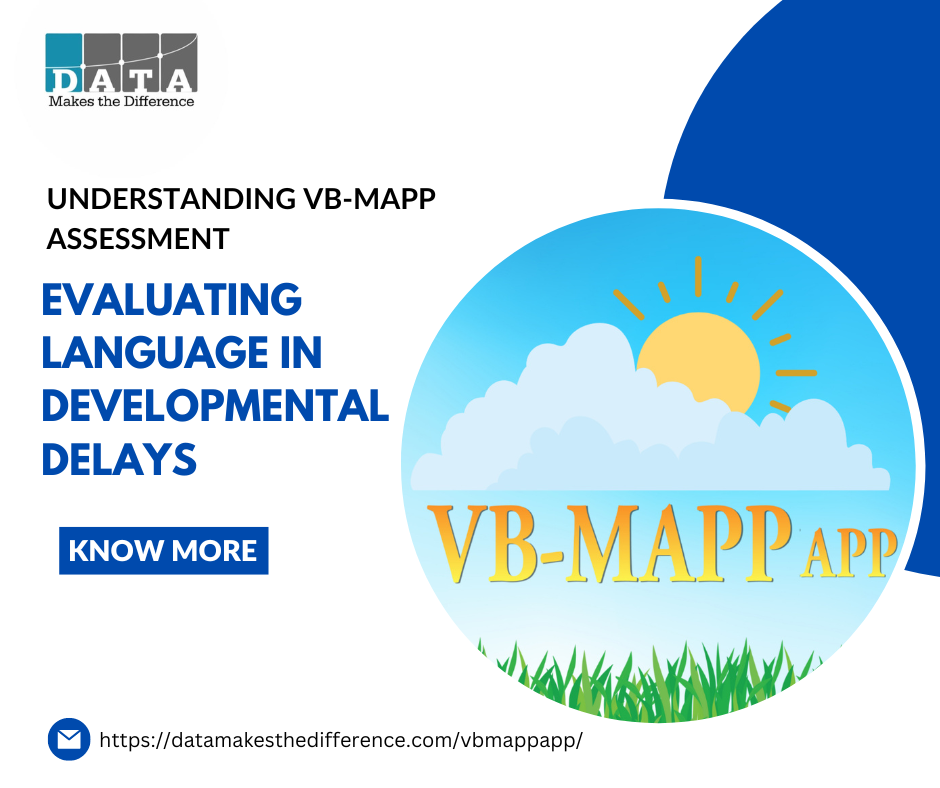 DATA
Makes the Difference

UNDERSTANDING VB-MAPP ASSESSMENT

EVALUATING LANGUAGE IN DEVELOPMENTAL DELAYS

KNOW MORE

VB-MAPP APP

https://datamakesthedifference.com/vbmappapp/